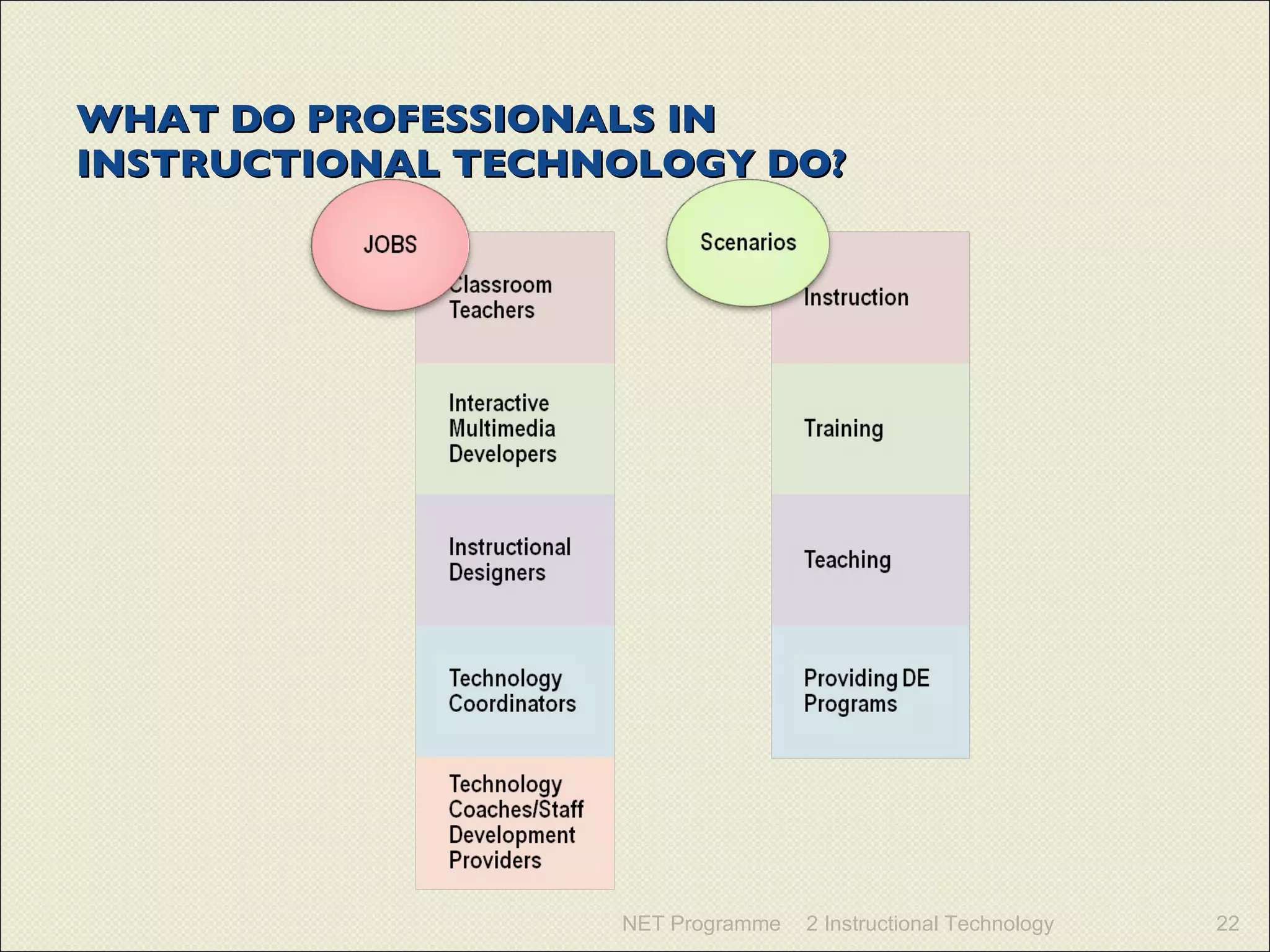 WHAT DO PROFESSIONALS IN INSTRUCTIONAL TECHNOLOGY DO?

JOBS

Classroom Teachers

Interactive Multimedia Developers

Instructional Designers

Technology Coordinators

Technology Coaches/Staff Development Providers

Scenarios

Instruction

Training

Teaching

Providing DE Programs

NET Programme 2 Instructional Technology 22